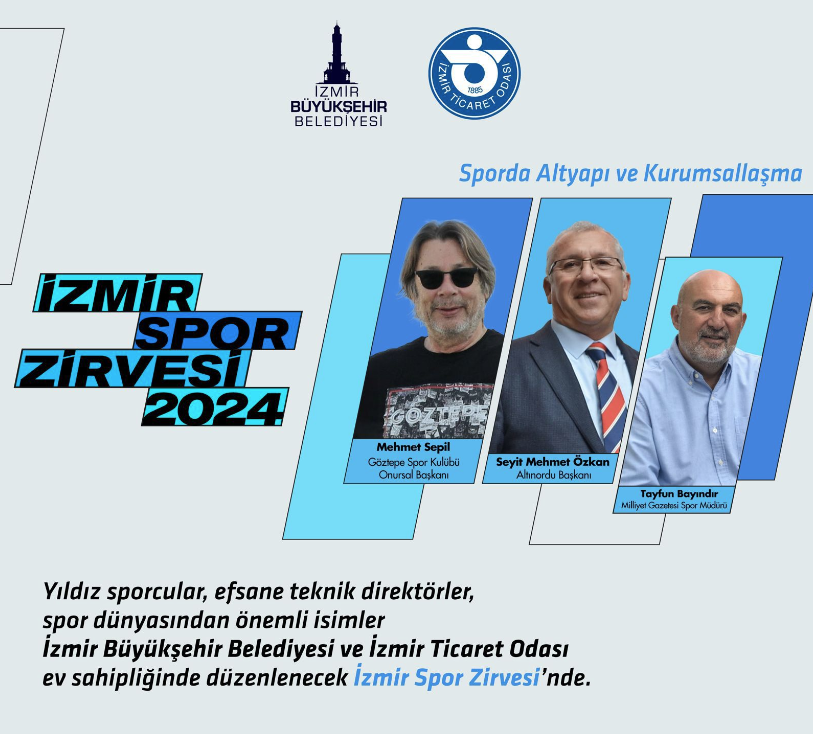 İZMİR BÜYÜKŞEHİR BELEDİYESİ

İZMİR TİCARET ODASI 1885

Sporda Altyapı ve Kurumsallaşma

İZMİR SPOR ZİRVESİ 2024

GÖZTEPE

Mehmet Sepil
Göztepe Spor Kulübü Onursal Başkanı

Seyit Mehmet Özkan
Altınordu Başkanı

Tayfun Bayındır
Milliyet Gazetesi Spor Müdürü

Yıldız sporcular, efsane teknik direktörler, spor dünyasından önemli isimler İzmir Büyükşehir Belediyesi ve İzmir Ticaret Odası ev sahipliğinde düzenlenecek İzmir Spor Zirvesi'nde.